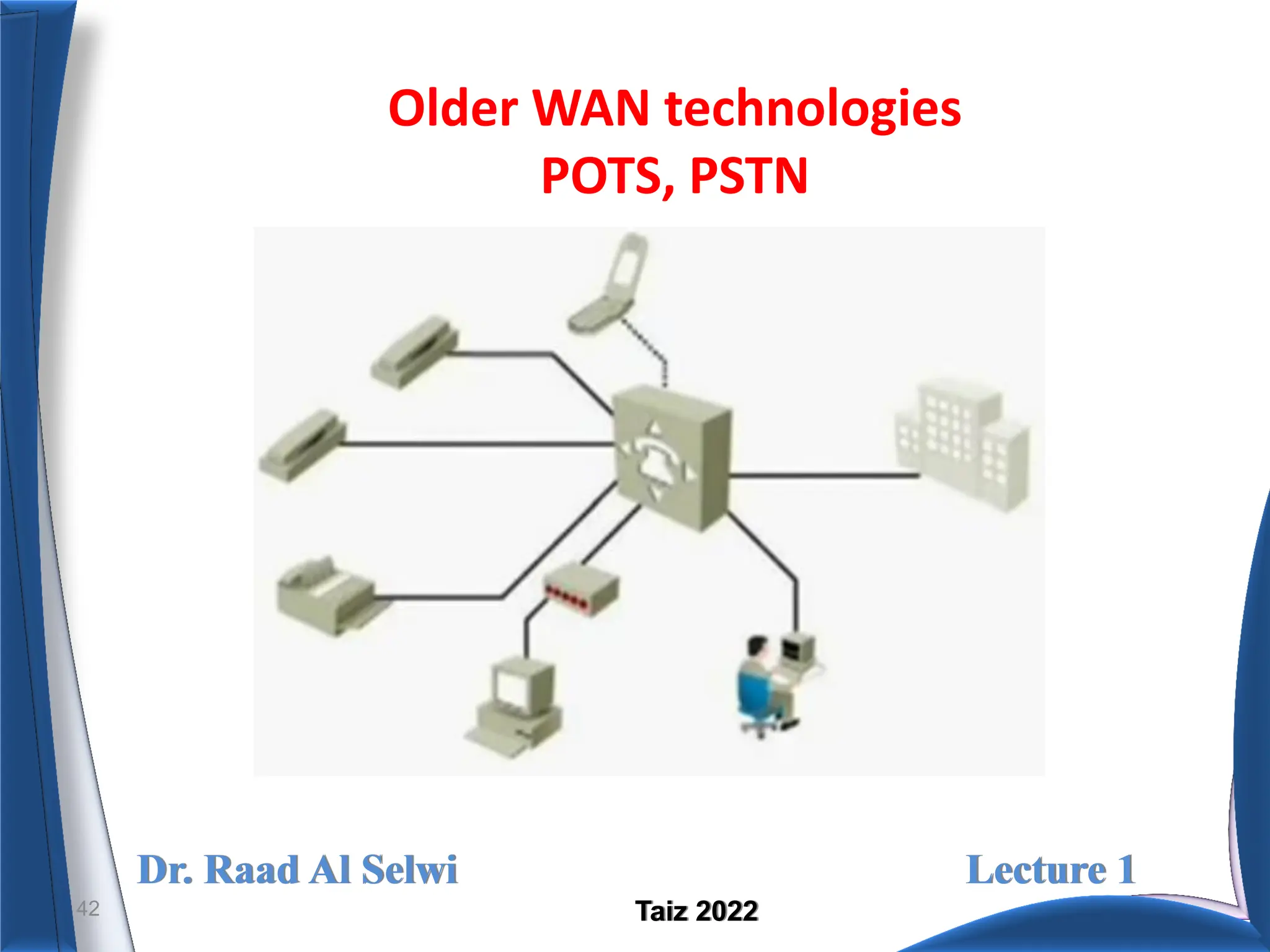 Older WAN technologies
POTS, PSTN

Dr. Raad Al Selwi

Lecture 1

42

Taiz 2022